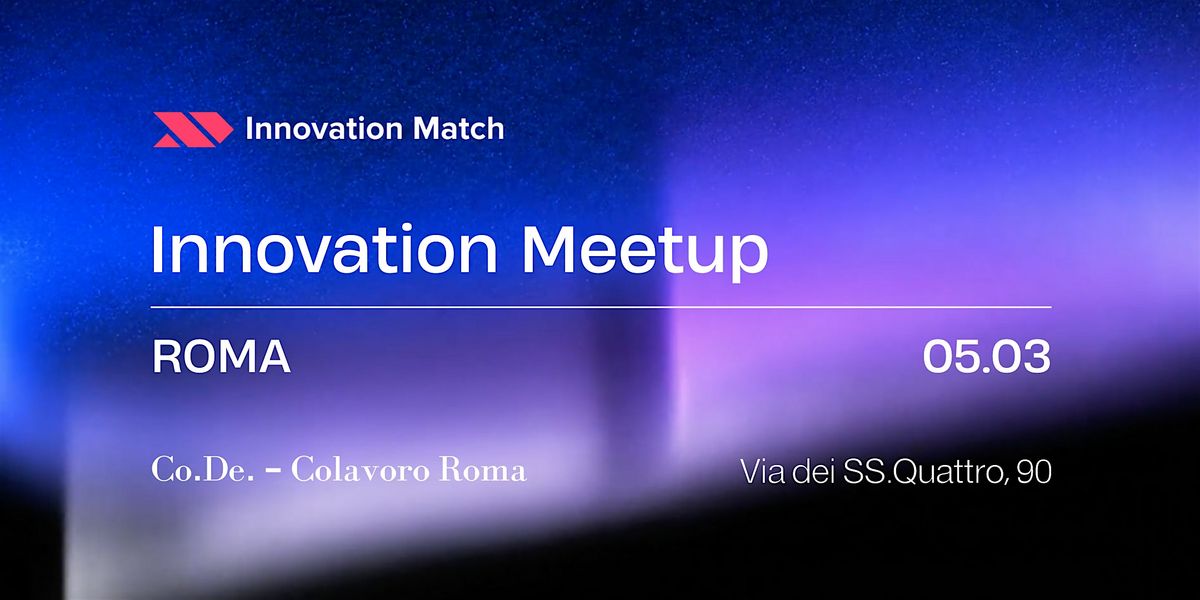 Innovation Match

Innovation Meetup

ROMA

05.03

Co.De. - Colavoro Roma

Via dei SS.Quattro, 90